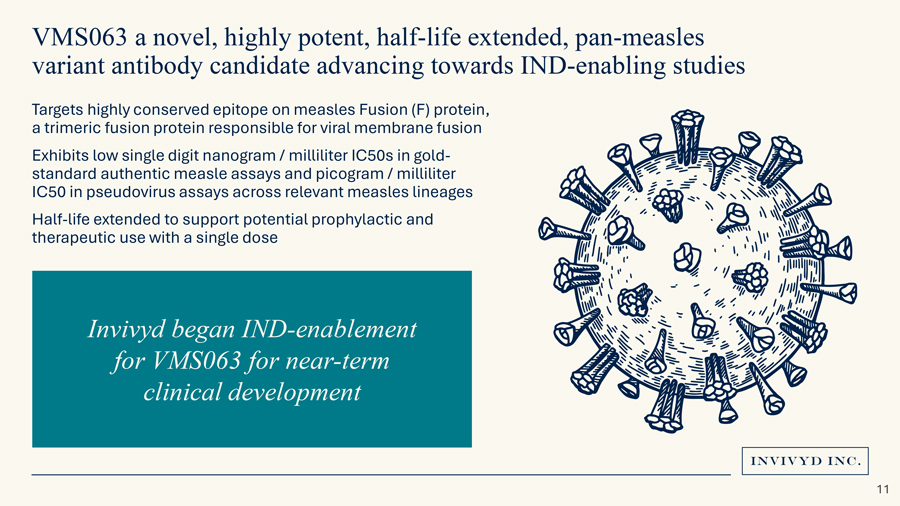 VMS063 a novel, highly potent, half-life extended, pan-measles variant antibody candidate advancing towards IND-enabling studies

Targets highly conserved epitope on measles Fusion (F) protein, a trimeric fusion protein responsible for viral membrane fusion

Exhibits low single digit nanogram / milliliter IC50s in gold-standard authentic measle assays and picogram / milliliter IC50 in pseudovirus assays across relevant measles lineages

Half-life extended to support potential prophylactic and therapeutic use with a single dose

Invivyd began IND-enablement for VMS063 for near-term clinical development

INVIVYD INC.

11